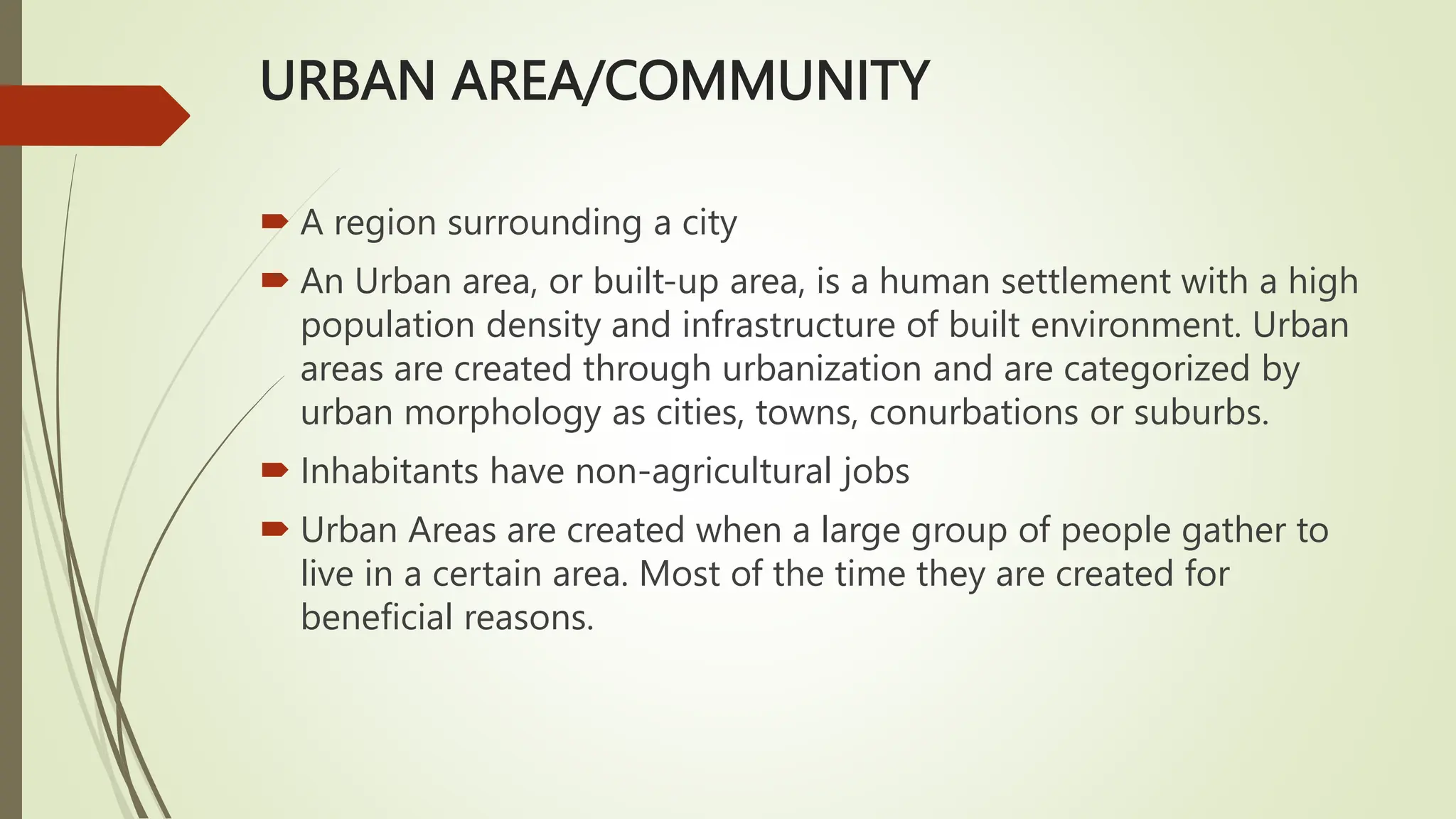 URBAN AREA/COMMUNITY

A region surrounding a city

An Urban area, or built-up area, is a human settlement with a high population density and infrastructure of built environment. Urban areas are created through urbanization and are categorized by urban morphology as cities, towns, conurbations or suburbs.

Inhabitants have non-agricultural jobs

Urban Areas are created when a large group of people gather to live in a certain area. Most of the time they are created for beneficial reasons.